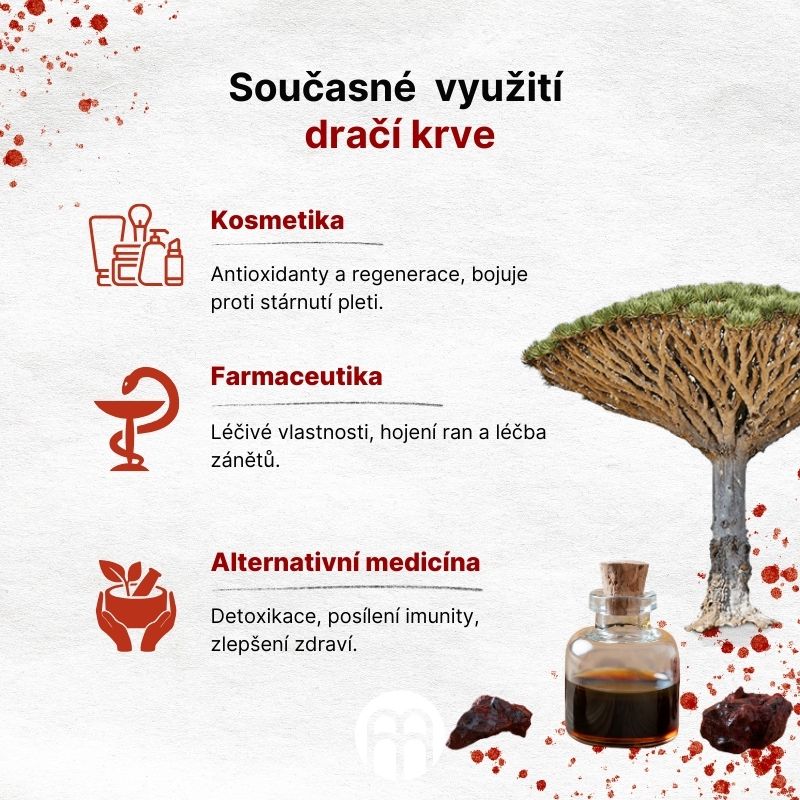 Současné využití
dračí krve

Kosmetika

Antioxidanty a regenerace, bojuje proti stárnutí pleti.

Farmaceutika

Léčivé vlastnosti, hojení ran a léčba zánětů.

Alternativní medicína

Detoxikace, posílení imunity, zlepšení zdraví.